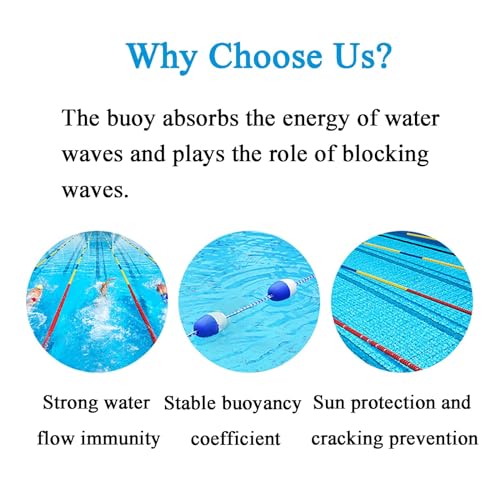 Why Choose Us?

The buoy absorbs the energy of water waves and plays the role of blocking waves.

Strong water flow immunity

Stable buoyancy coefficient

Sun protection and cracking prevention